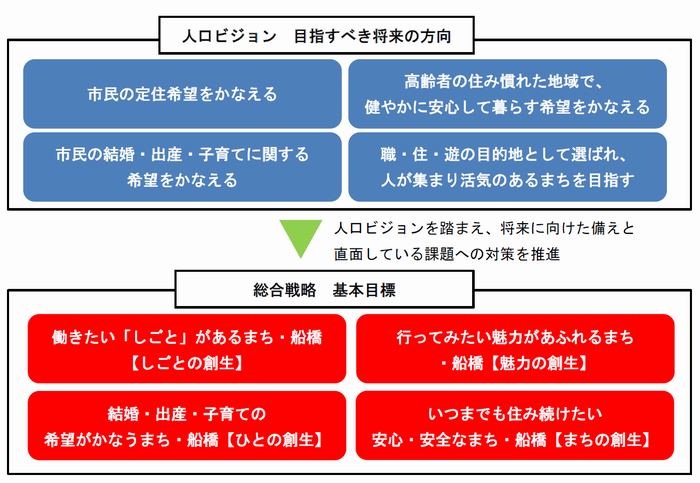 人口ビジョン　目指すべき将来の方向

市民の定住希望をかなえる

高齢者の住み慣れた地域で、健やかに安心して暮らす希望をかなえる

市民の結婚・出産・子育てに関する希望をかなえる

職・住・遊の目的地として選ばれ、人が集まり活気のあるまちを目指す

人口ビジョンを踏まえ、将来に向けた備えと直面している課題への対策を推進

総合戦略　基本目標

働きたい「しごと」があるまち・船橋【しごとの創生】

行ってみたい魅力があふれるまち・船橋【魅力の創生】

結婚・出産・子育ての希望がかなうまち・船橋【ひとの創生】

いつまでも住み続けたい安心・安全なまち・船橋【まちの創生】